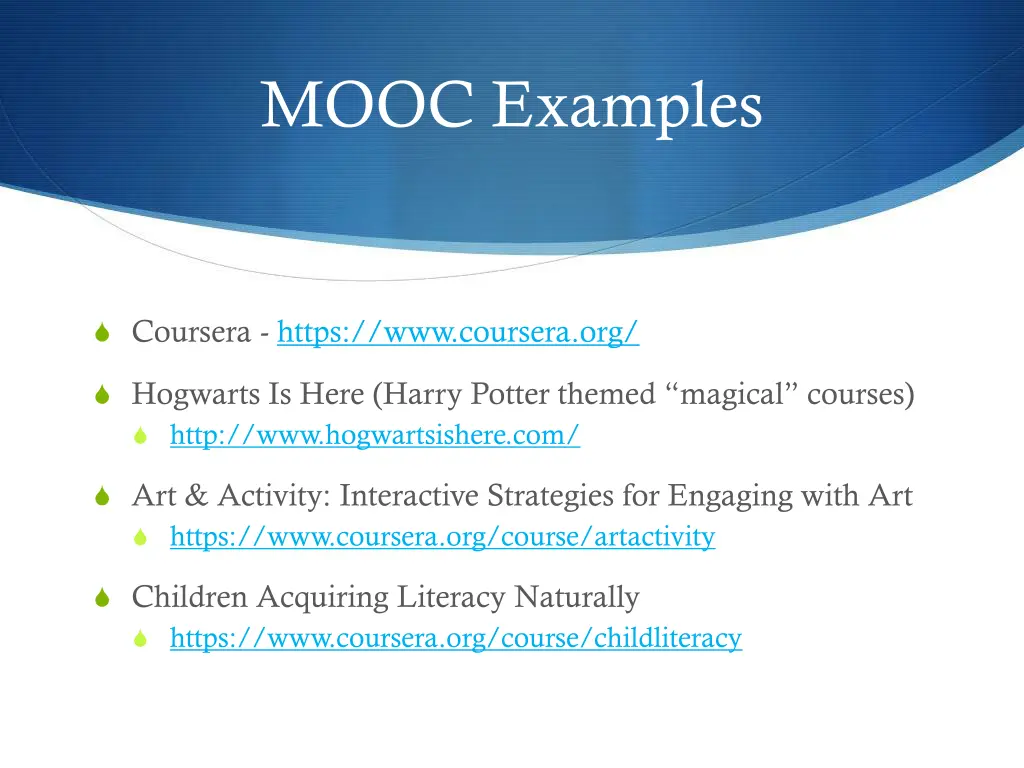 MOOC Examples

Coursera - https://www.coursera.org/

Hogwarts Is Here (Harry Potter themed “magical” courses)
http://www.hogwartsishere.com/

Art & Activity: Interactive Strategies for Engaging with Art
https://www.coursera.org/course/artactivity

Children Acquiring Literacy Naturally
https://www.coursera.org/course/childliteracy